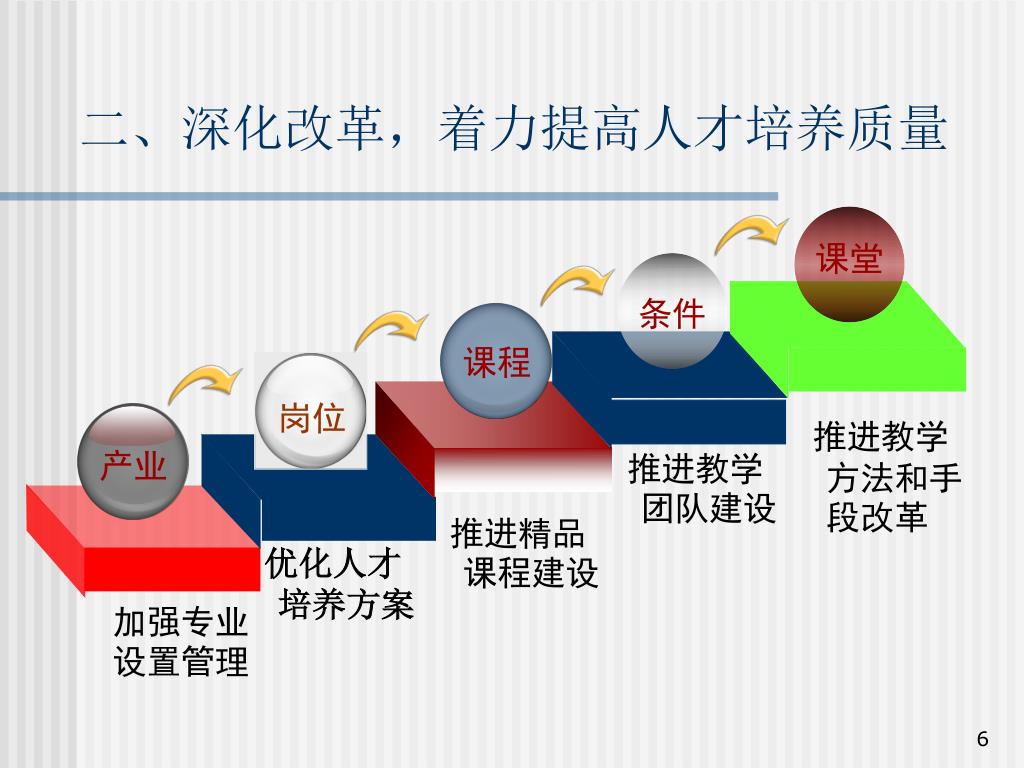 二、深化改革，着力提高人才培养质量

产业

岗位

课程

条件

课堂

加强专业设置管理

优化人才培养方案

推进精品课程建设

推进教学团队建设

推进教学方法和手段改革

6